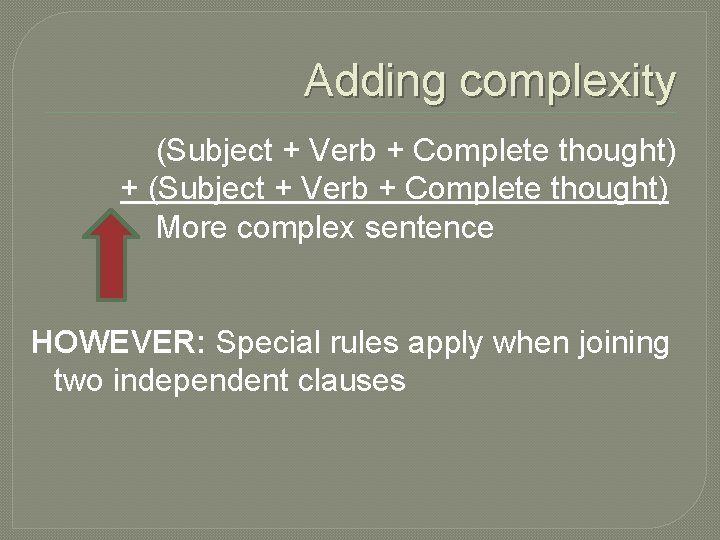 Adding complexity

(Subject + Verb + Complete thought)
+ (Subject + Verb + Complete thought)
More complex sentence

HOWEVER: Special rules apply when joining two independent clauses